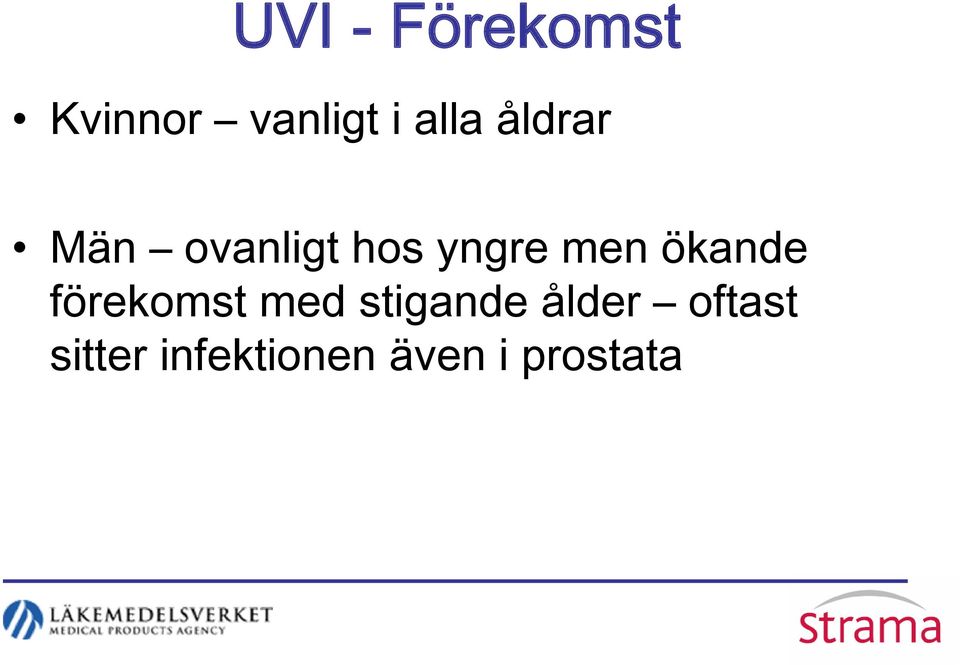 UVI - Förekomst

• Kvinnor – vanligt i alla åldrar

• Män – ovanligt hos yngre men ökande förekomst med stigande ålder – oftast sitter infektionen även i prostata

LÄKEMEDELSVERKET
MEDICAL PRODUCTS AGENCY

Strama